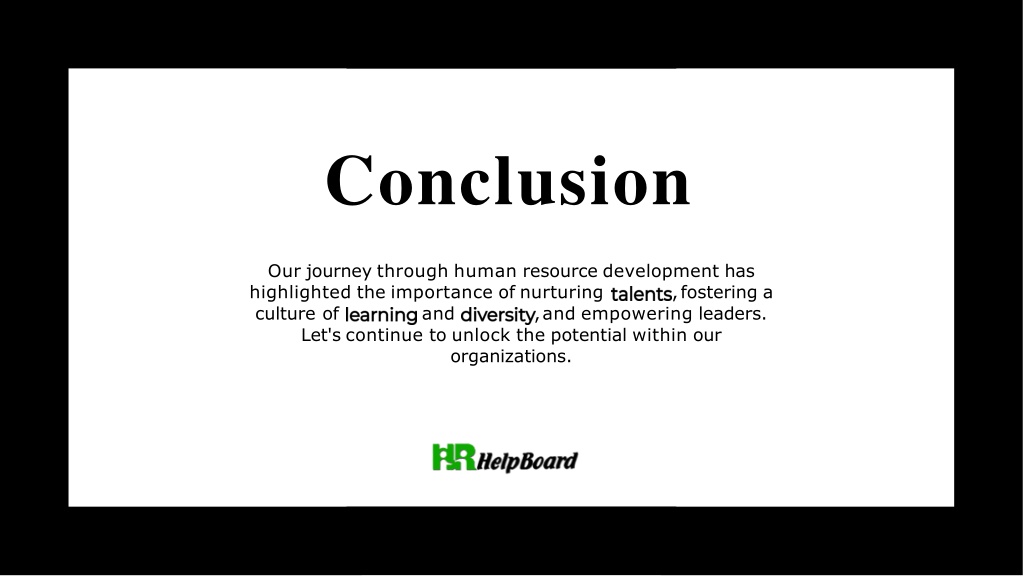 Conclusion

Our journey through human resource development has highlighted the importance of nurturing talents, fostering a culture of learning and diversity, and empowering leaders. Let's continue to unlock the potential within our organizations.

HR HelpBoard